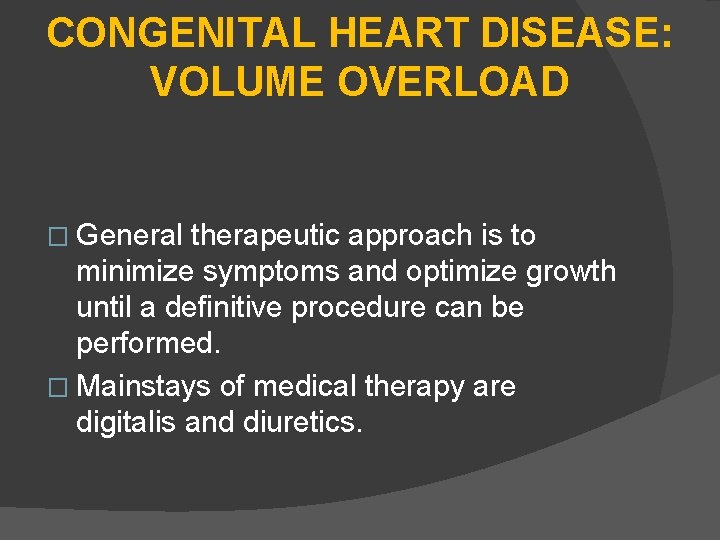 CONGENITAL HEART DISEASE: VOLUME OVERLOAD

□ General therapeutic approach is to minimize symptoms and optimize growth until a definitive procedure can be performed.

□ Mainstays of medical therapy are digitalis and diuretics.